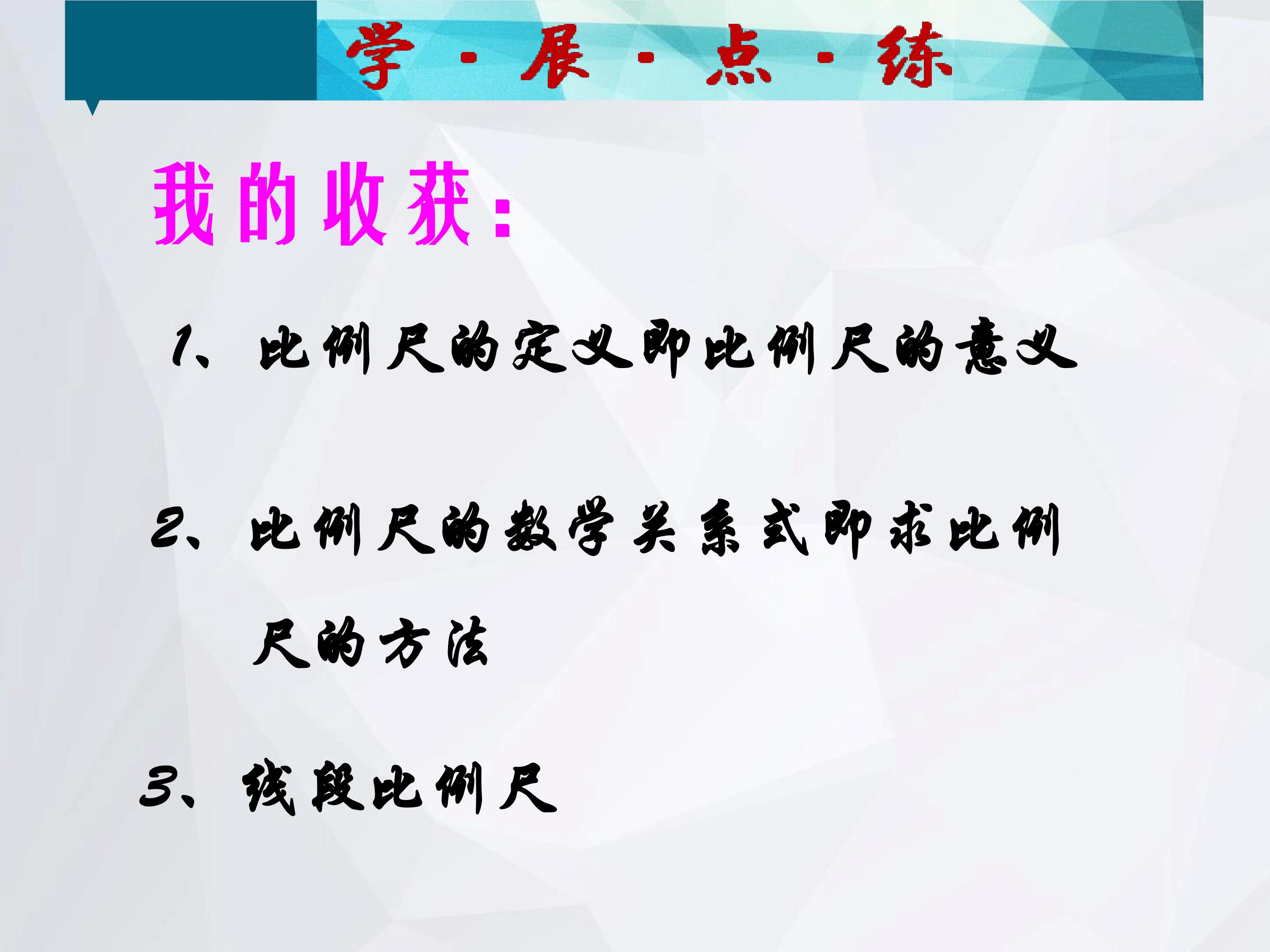 学·展·点·练

我的收获：

1、比例尺的定义即比例尺的意义

2、比例尺的数学关系式即求比例尺的方法

3、线段比例尺